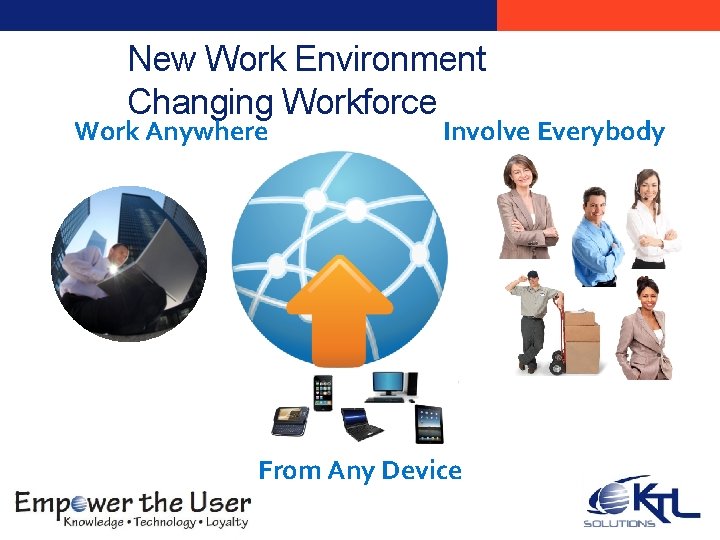 New Work Environment
Changing Workforce

Work Anywhere

Involve Everybody

From Any Device

Empower the User
Knowledge • Technology • Loyalty

KTL
SOLUTIONS